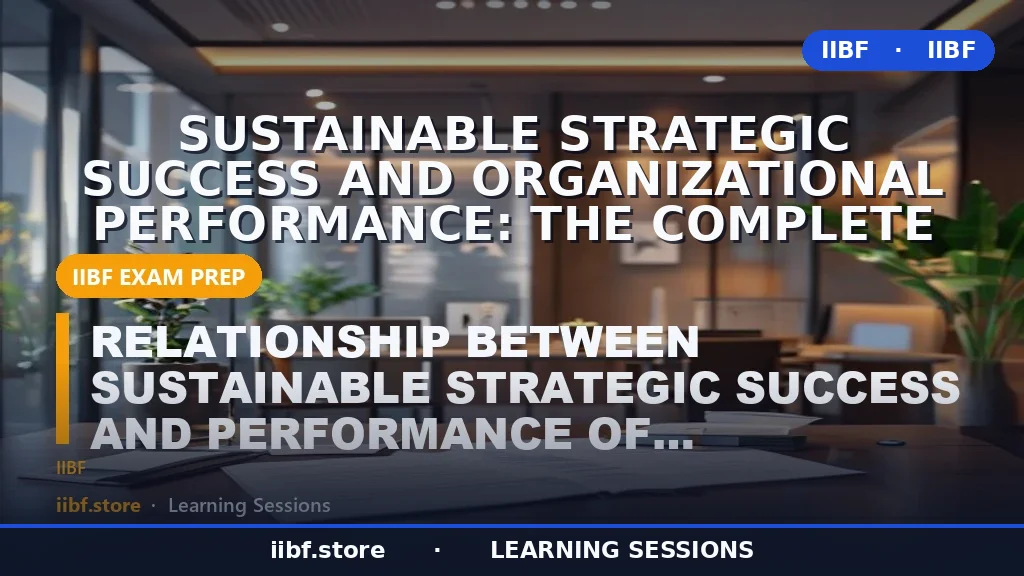 IIBF · IIBF

SUSTAINABLE STRATEGIC SUCCESS AND ORGANIZATIONAL PERFORMANCE: THE COMPLETE

IIBF EXAM PREP

RELATIONSHIP BETWEEN SUSTAINABLE STRATEGIC SUCCESS AND PERFORMANCE OF...

IIBF

iibf.store · Learning Sessions

iibf.store · LEARNING SESSIONS